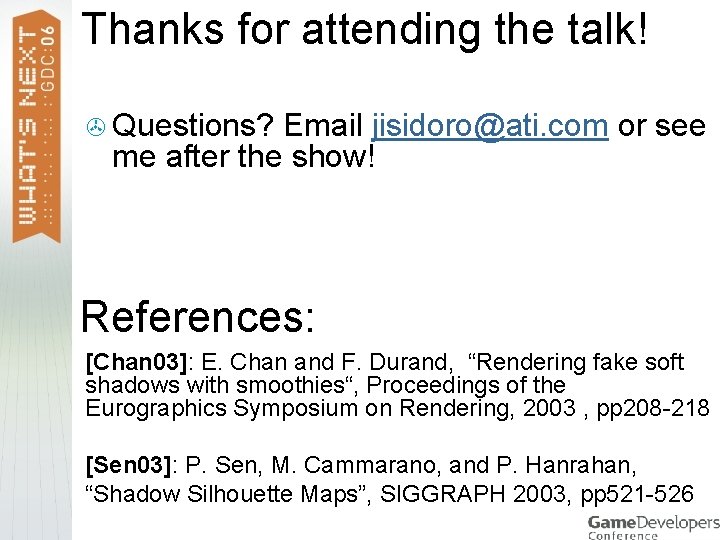 WHAT'S NEXT GDC:06

Thanks for attending the talk!

Questions? Email jisidoro@ati.com or see me after the show!

References:

[Chan03]: E. Chan and F. Durand, “Rendering fake soft shadows with smoothies“, Proceedings of the Eurographics Symposium on Rendering, 2003 , pp208-218

[Sen03]: P. Sen, M. Cammarano, and P. Hanrahan, “Shadow Silhouette Maps”, SIGGRAPH 2003, pp521-526

GameDevelopers Conference